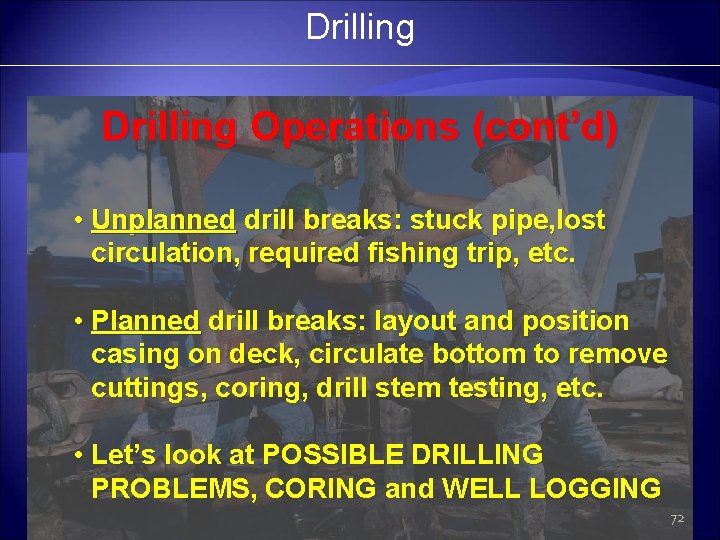 Drilling

Drilling Operations (cont'd)

• Unplanned drill breaks: stuck pipe,lost circulation, required fishing trip, etc.

• Planned drill breaks: layout and position casing on deck, circulate bottom to remove cuttings, coring, drill stem testing, etc.

• Let's look at POSSIBLE DRILLING PROBLEMS, CORING and WELL LOGGING

72